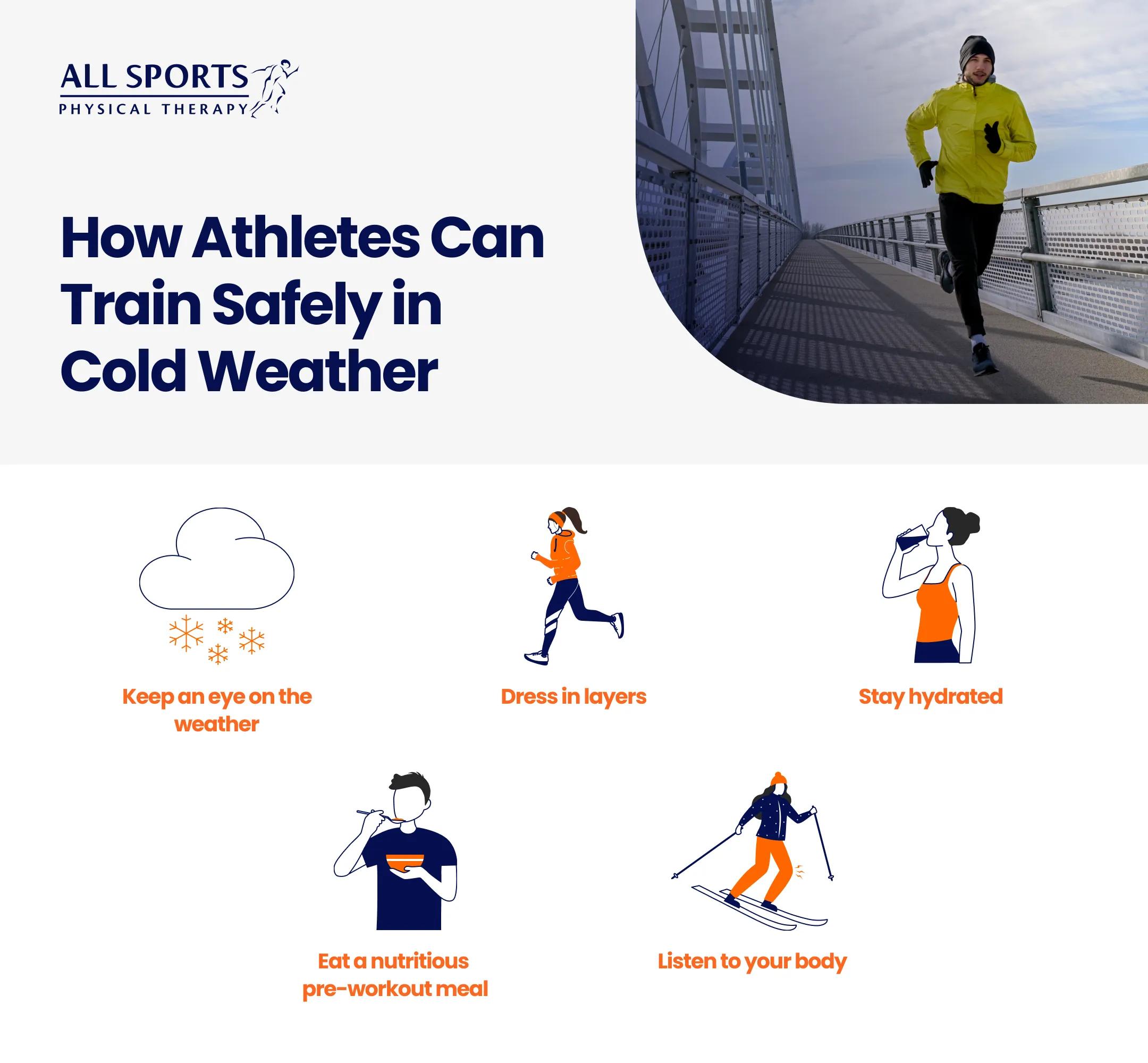 ALL SPORTS
PHYSICAL THERAPY

How Athletes Can Train Safely in Cold Weather

Keep an eye on the weather

Dress in layers

Stay hydrated

Eat a nutritious pre-workout meal

Listen to your body